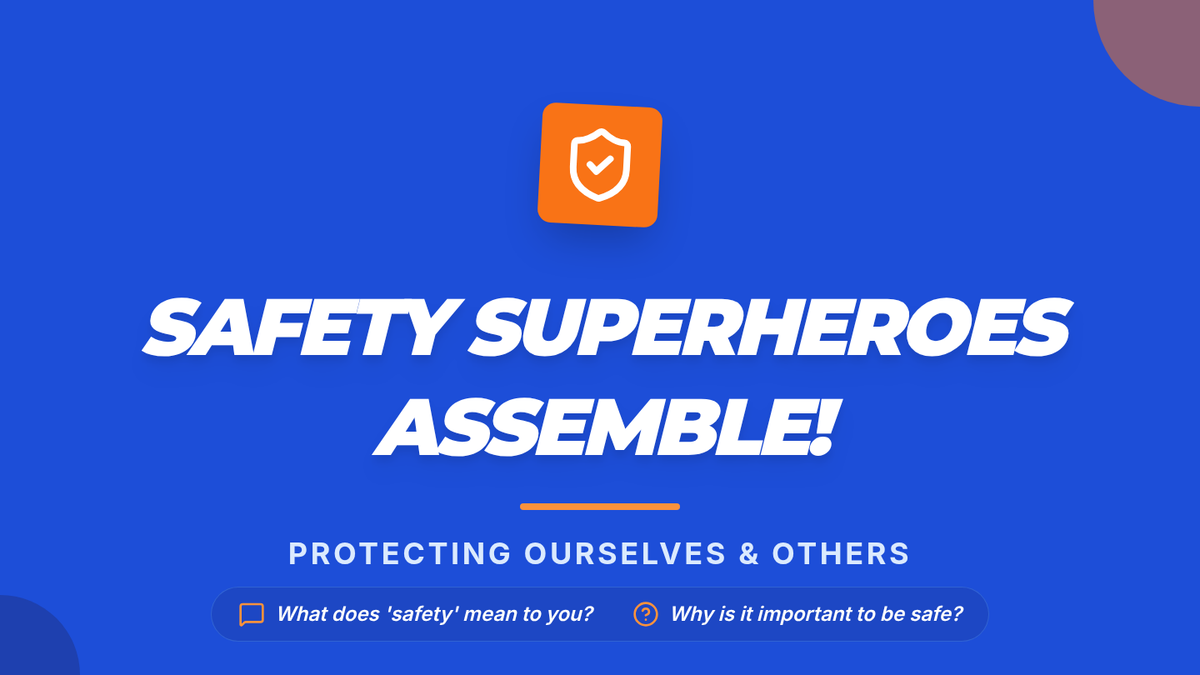 SAFETY SUPERHEROES ASSEMBLE!

PROTECTING OURSELVES & OTHERS

What does 'safety' mean to you?

Why is it important to be safe?